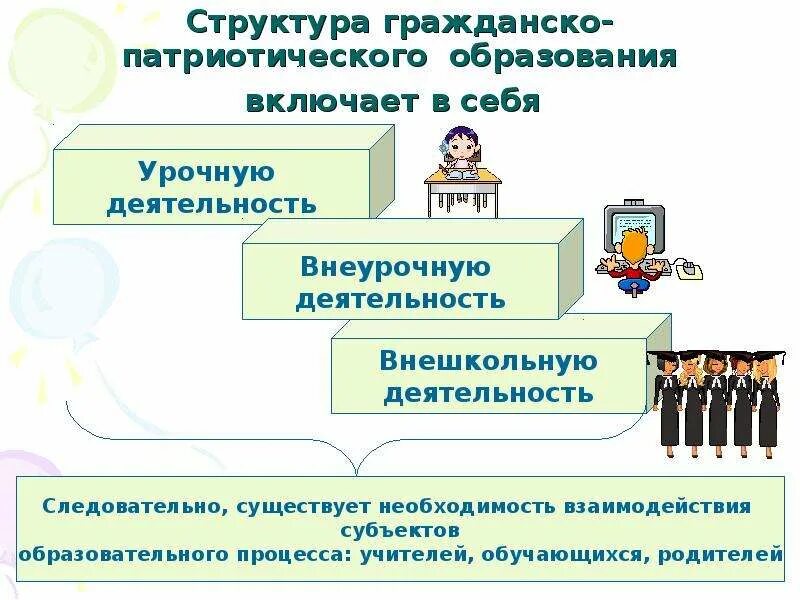 Структура гражданско-патриотического образования включает в себя

Урочную деятельность

Внеурочную деятельность

Внешкольную деятельность

Следовательно, существует необходимость взаимодействия субъектов образовательного процесса: учителей, обучающихся, родителей